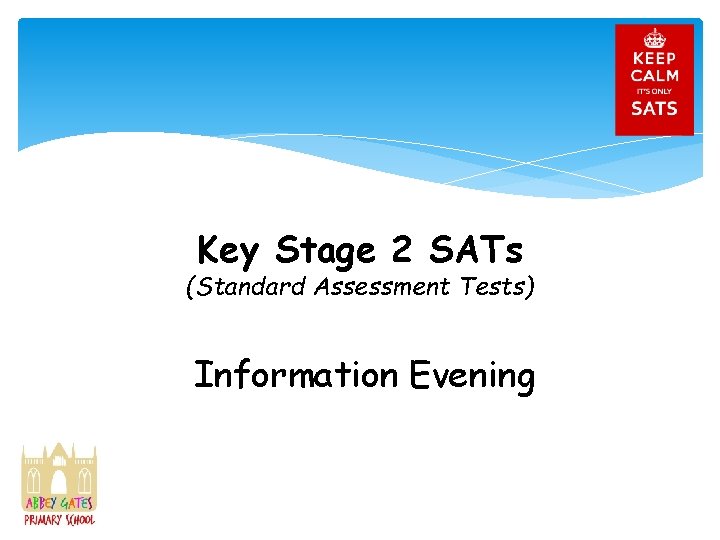 KEEP CALM IT'S ONLY SATS

Key Stage 2 SATs
(Standard Assessment Tests)

Information Evening

ABBEY GATES
PRIMARY SCHOOL